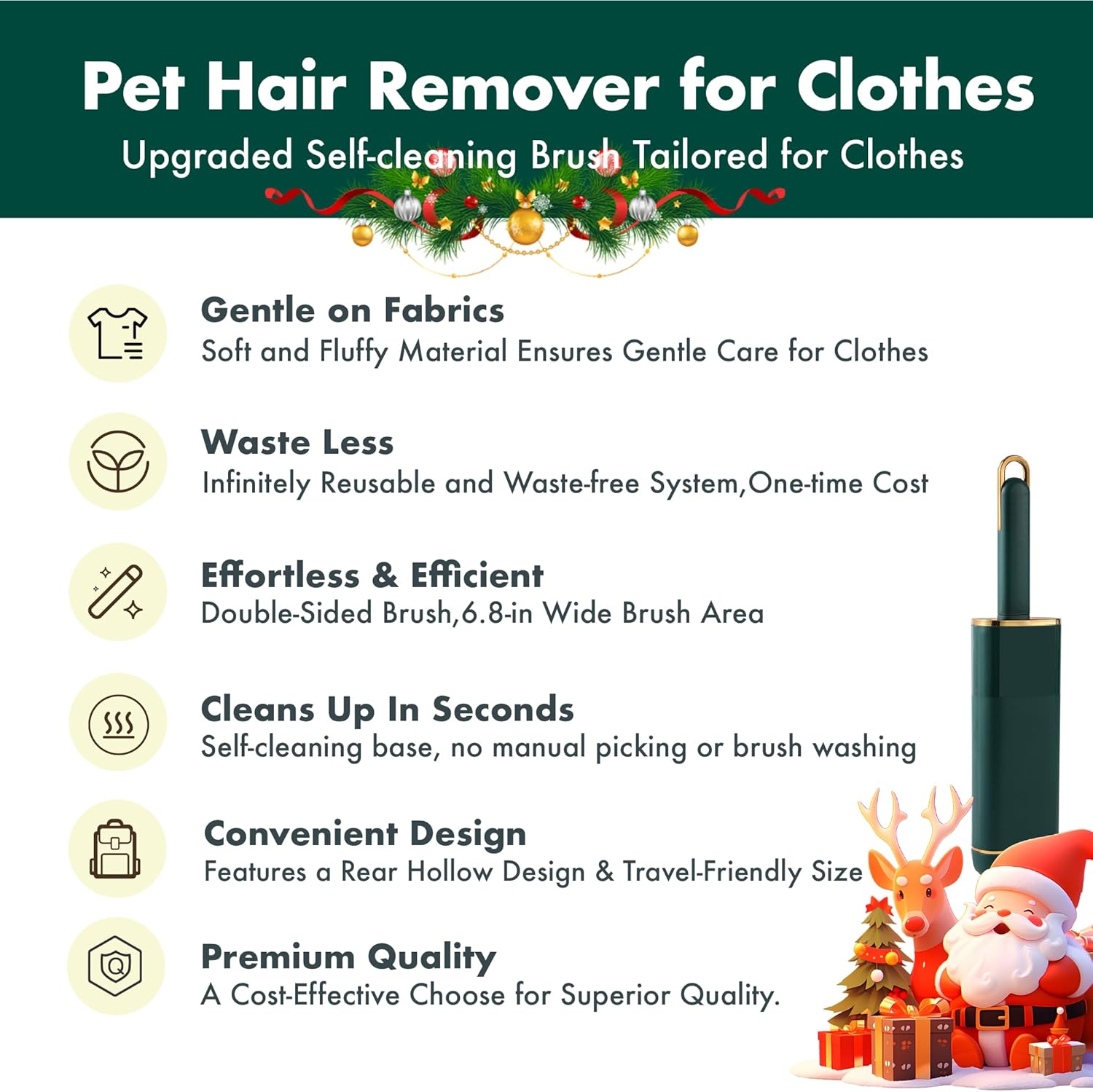 Pet Hair Remover for Clothes

Upgraded Self-cleaning Brush Tailored for Clothes

Gentle on Fabrics
Soft and Fluffy Material Ensures Gentle Care for Clothes

Waste Less
Infinitely Reusable and Waste-free System,One-time Cost

Effortless & Efficient
Double-Sided Brush,6.8-in Wide Brush Area

Cleans Up In Seconds
Self-cleaning base, no manual picking or brush washing

Convenient Design
Features a Rear Hollow Design & Travel-Friendly Size

Premium Quality
A Cost-Effective Choose for Superior Quality.